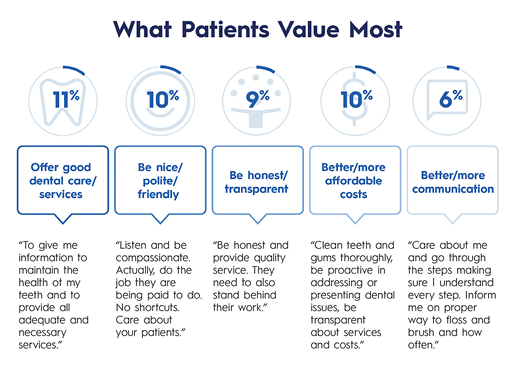 What Patients Value Most

11%

Offer good dental care/ services

"To give me information to maintain the health of my teeth and to provide all adequate and necessary services."

10%

Be nice/ polite/ friendly

"Listen and be compassionate. Actually, do the job they are being paid to do. No shortcuts. Care about your patients."

9%

Be honest/ transparent

"Be honest and provide quality service. They need to also stand behind their work."

10%

Better/more affordable costs

"Clean teeth and gums thoroughly, be proactive in addressing or presenting dental issues, be transparent about services and costs."

6%

Better/more communication

"Care about me and go through the steps making sure I understand every step. Inform me on proper way to floss and brush and how often."